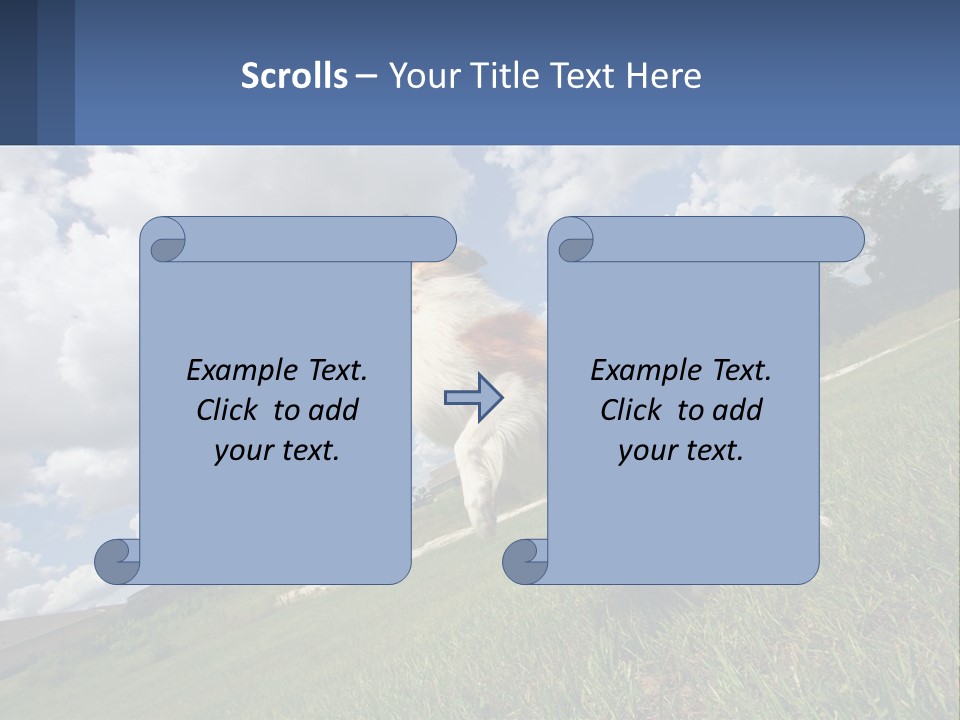 Scrolls – Your Title Text Here

Example Text. Click to add your text.

Example Text. Click to add your text.